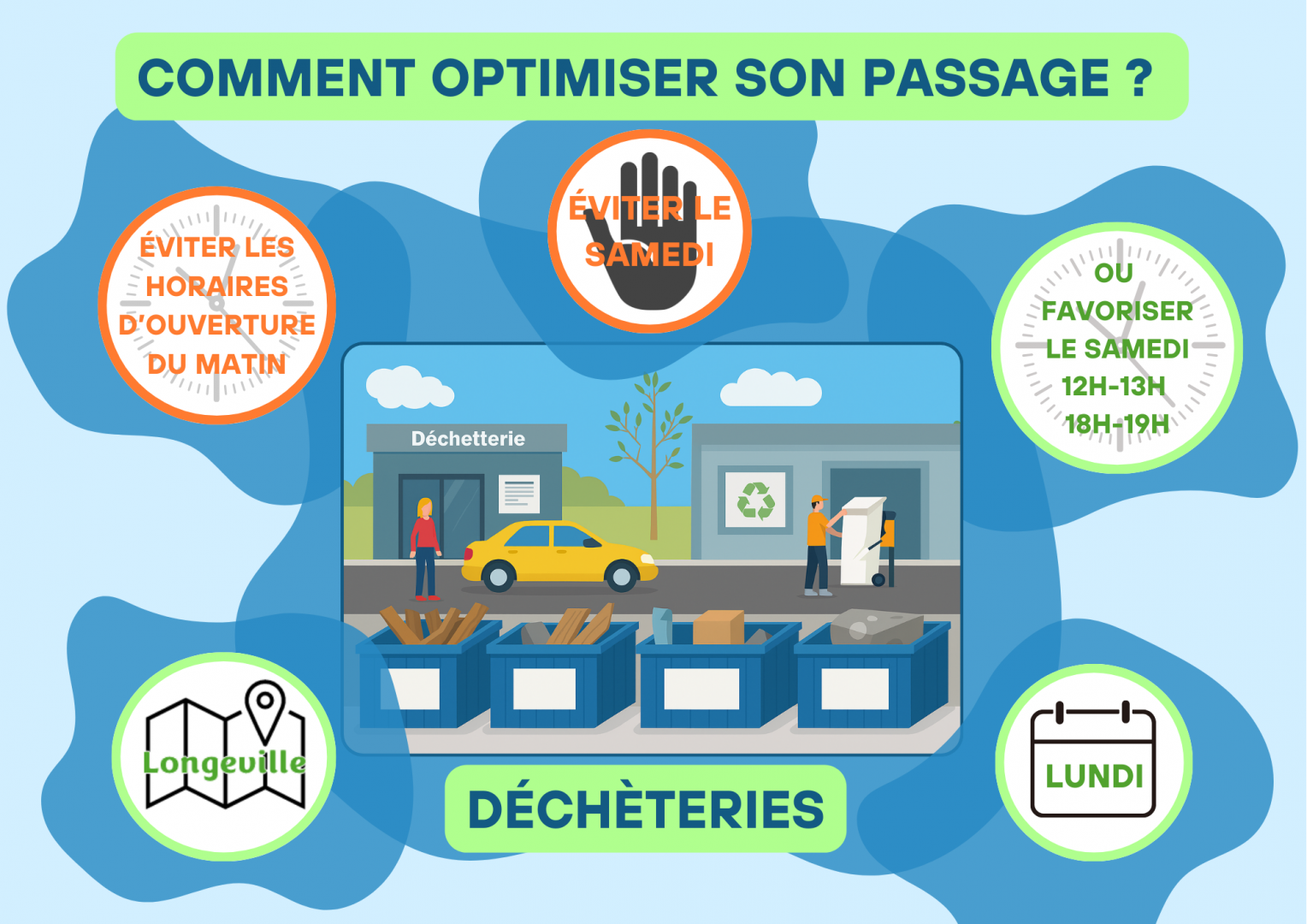 COMMENT OPTIMISER SON PASSAGE ?

ÉVITER LES HORAIRES D'OUVERTURE DU MATIN

ÉVITER LE SAMEDI

OU FAVORISER LE SAMEDI 12H-13H 18H-19H

Déchetterie

Longeville

DÉCHÈTERIES

LUNDI